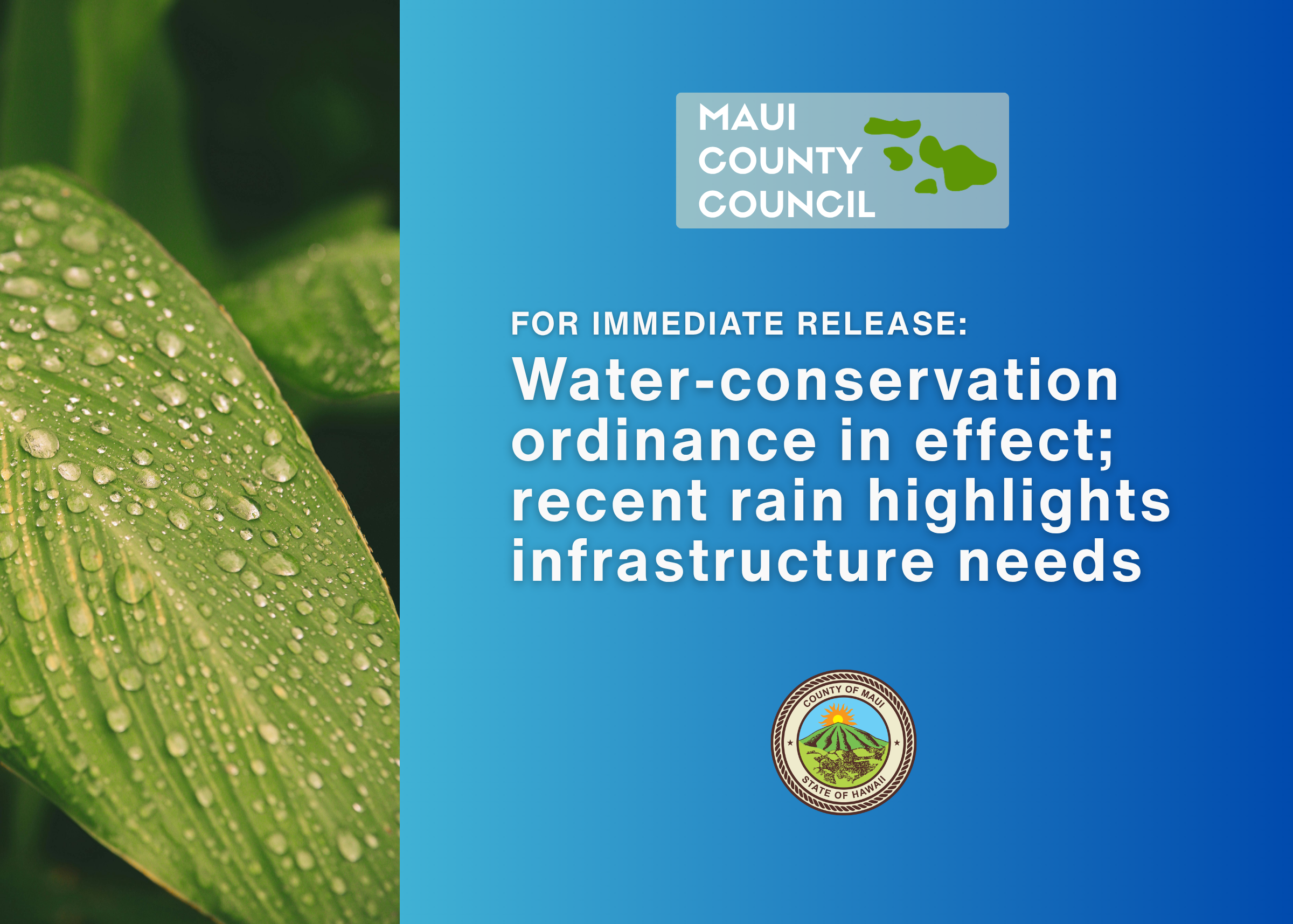 MAUI COUNTY COUNCIL

FOR IMMEDIATE RELEASE:

Water-conservation ordinance in effect; recent rain highlights infrastructure needs

COUNTY OF MAUI
STATE OF HAWAII